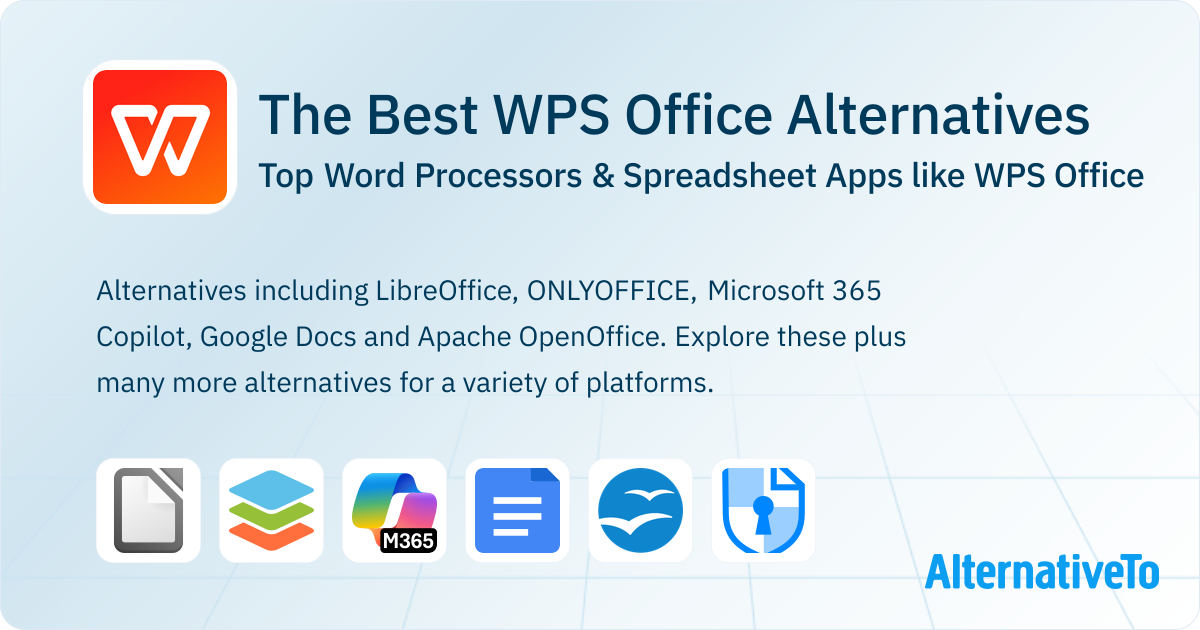 The Best WPS Office Alternatives
Top Word Processors & Spreadsheet Apps like WPS Office

Alternatives including LibreOffice, ONLYOFFICE, Microsoft 365 Copilot, Google Docs and Apache OpenOffice. Explore these plus many more alternatives for a variety of platforms.

M365

AlternativeTo